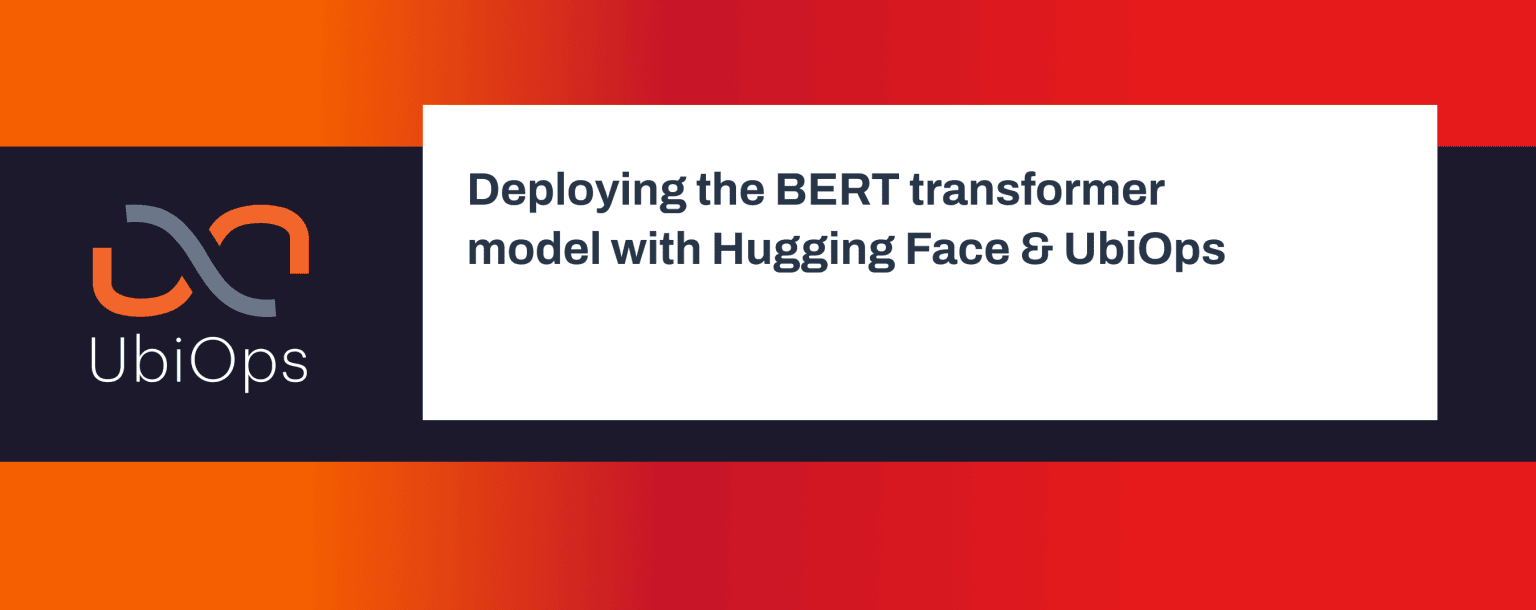 UbiOps

Deploying the BERT transformer model with Hugging Face & UbiOps